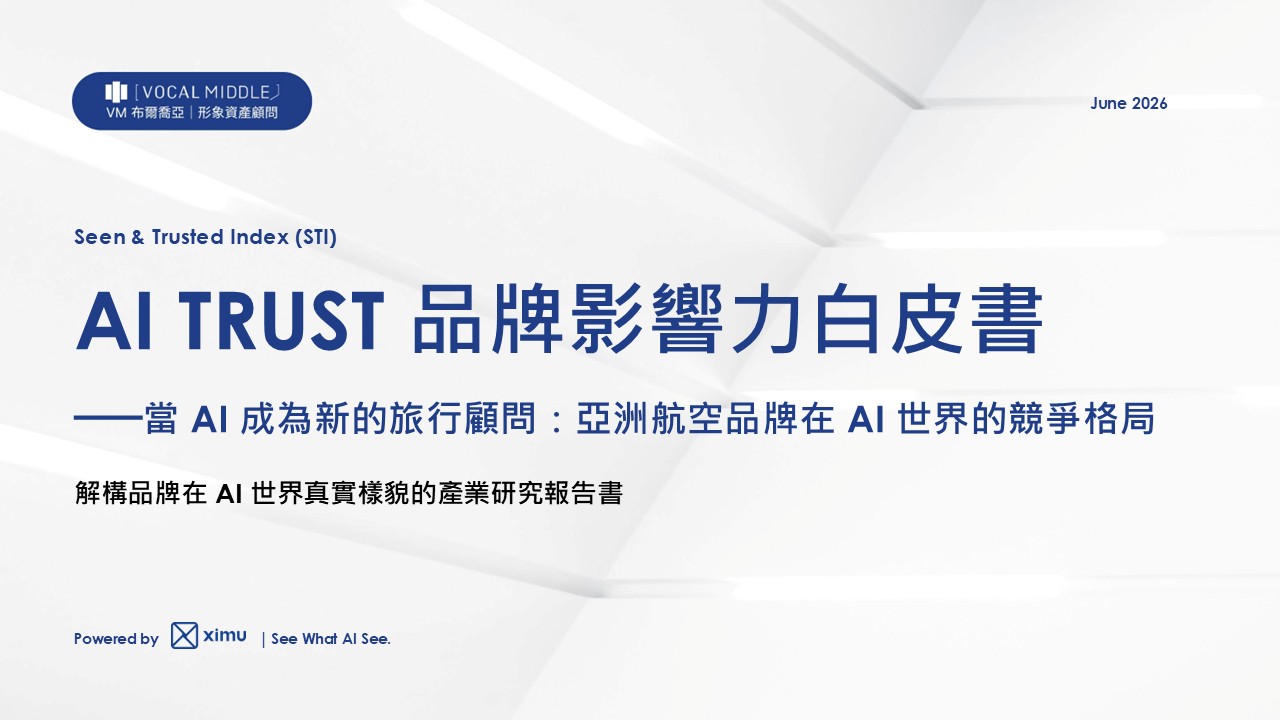 [VOCAL MIDDLE]
VM 布爾喬亞｜形象資產顧問

June 2026

Seen & Trusted Index (STI)

AI TRUST 品牌影響力白皮書

——當 AI 成為新的旅行顧問：亞洲航空品牌在 AI 世界的競爭格局

解構品牌在 AI 世界真實樣貌的產業研究報告書

Powered by ximu | See What AI See.